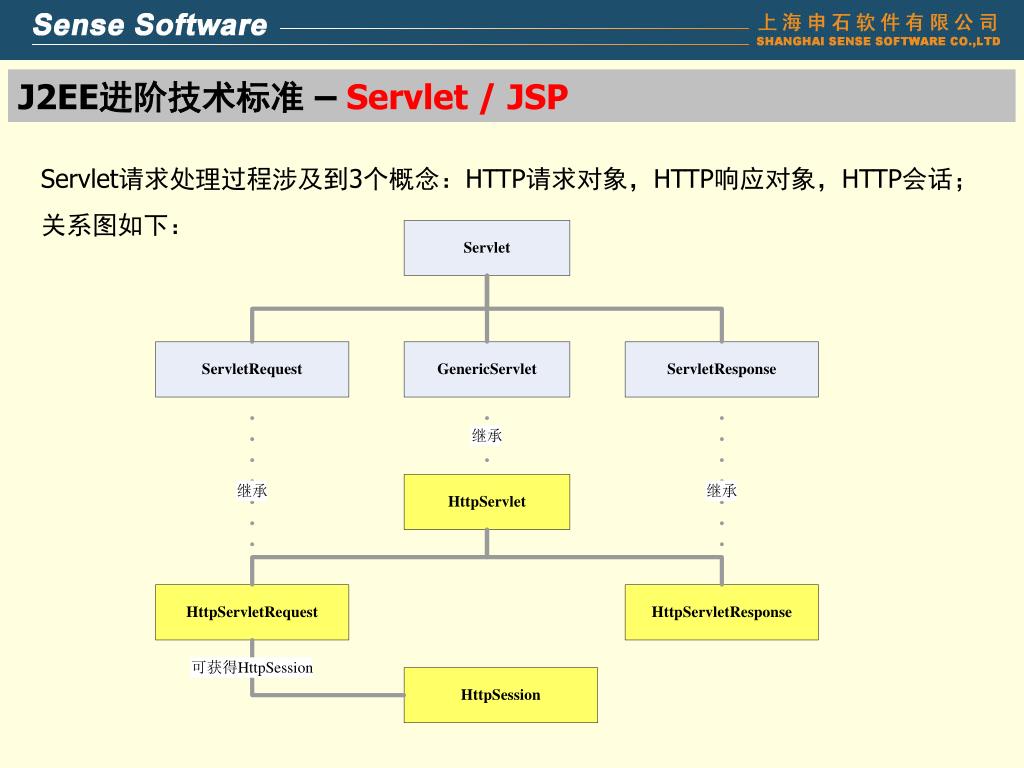 Sense Software

上海申石软件有限公司
SHANGHAI SENSE SOFTWARE CO.,LTD

J2EE进阶技术标准 – Servlet / JSP

Servlet请求处理过程涉及到3个概念：HTTP请求对象，HTTP响应对象，HTTP会话；关系图如下：

Servlet

ServletRequest

GenericServlet

ServletResponse

继承

继承

HttpServlet

继承

HttpServletRequest

HttpServletResponse

可获得HttpSession

HttpSession